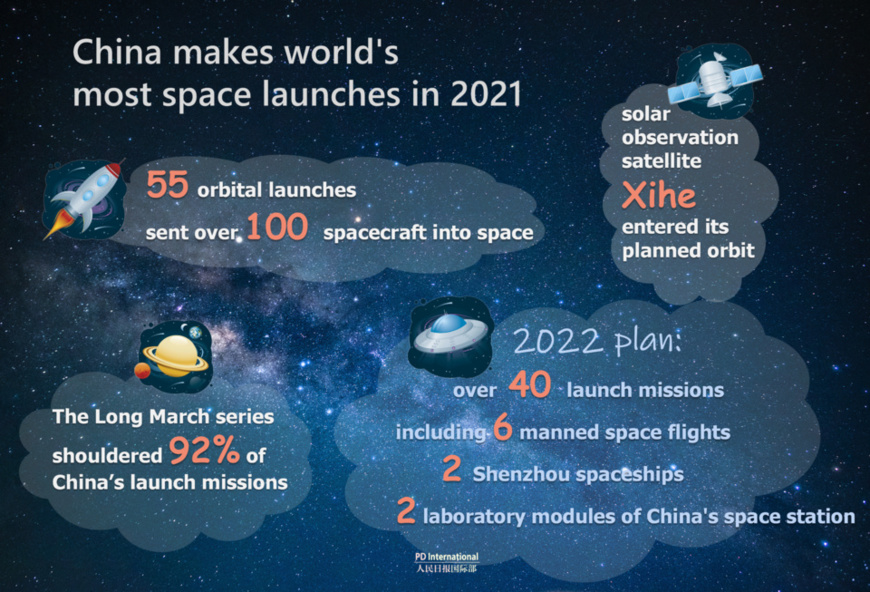 China makes world's most space launches in 2021

55 orbital launches
sent over 100 spacecraft into space

solar observation satellite Xihe entered its planned orbit

The Long March series shouldered 92% of China's launch missions

2022 plan:
over 40 launch missions
including 6 manned space flights
2 Shenzhou spaceships
2 laboratory modules of China's space station

PD International
人民日报国际部